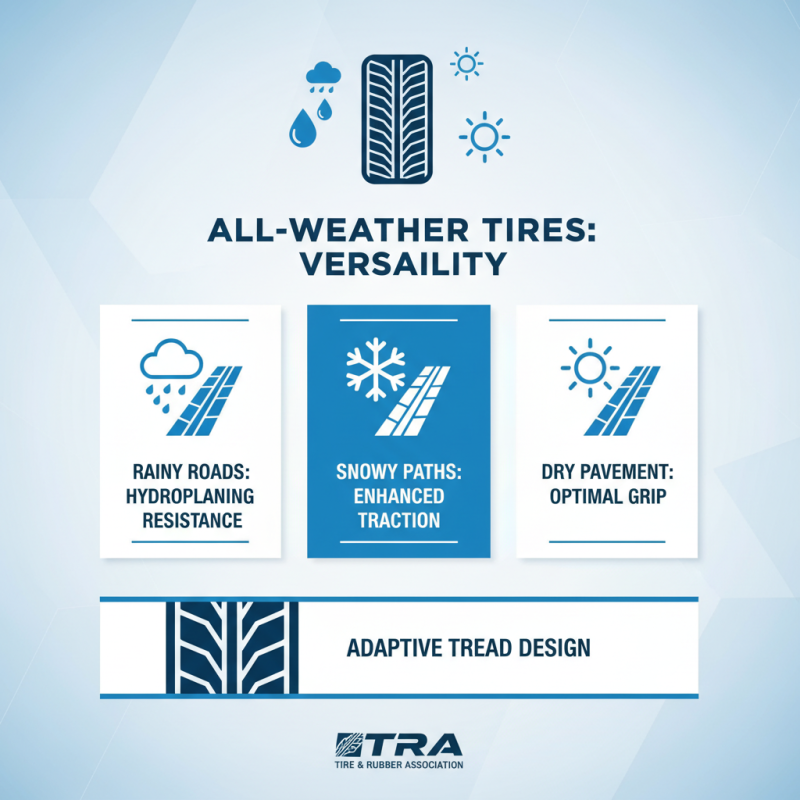 ALL-WEATHER TIRES: VERSAILITY

RAINY ROADS: HYDROPLANING RESISTANCE

SNOWY PATHS: ENHANCED TRACTION

DRY PAVEMENT: OPTIMAL GRIP

ADAPTIVE TREAD DESIGN

TRA
TIRE & RUBBER ASSOCIATION